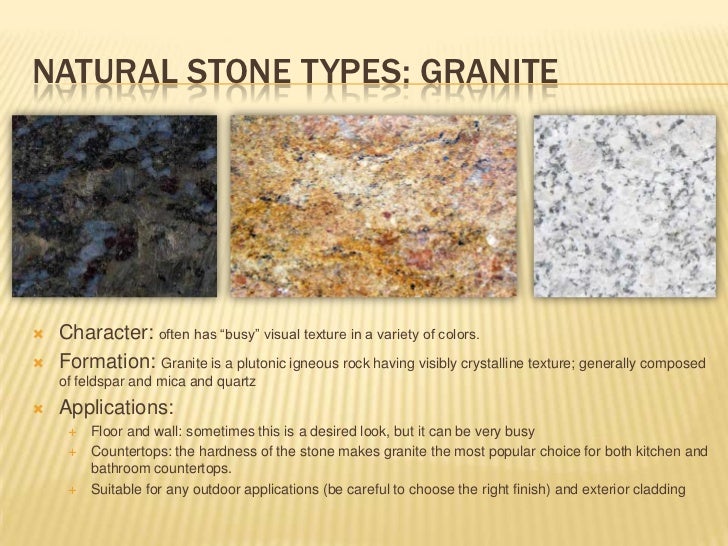 NATURAL STONE TYPES: GRANITE

Character: often has “busy” visual texture in a variety of colors.

Formation: Granite is a plutonic igneous rock having visibly crystalline texture; generally composed of feldspar and mica and quartz

Applications:

Floor and wall: sometimes this is a desired look, but it can be very busy

Countertops: the hardness of the stone makes granite the most popular choice for both kitchen and bathroom countertops.

Suitable for any outdoor applications (be careful to choose the right finish) and exterior cladding